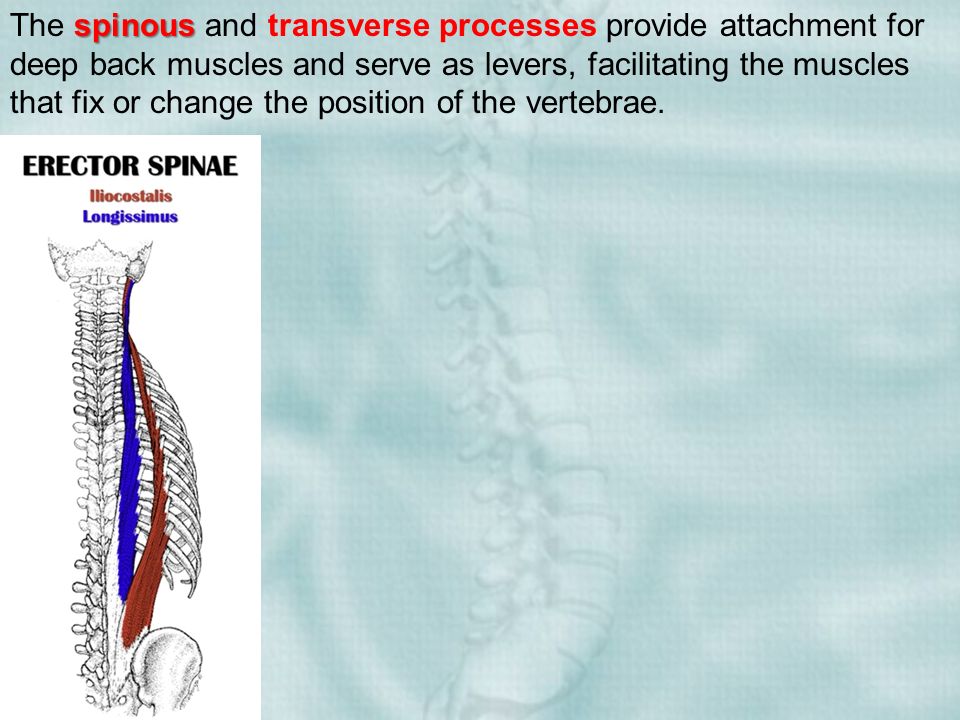 The spinous and transverse processes provide attachment for deep back muscles and serve as levers, facilitating the muscles that fix or change the position of the vertebrae.

ERECTOR SPINAE
Iliocostalis
Longissimus